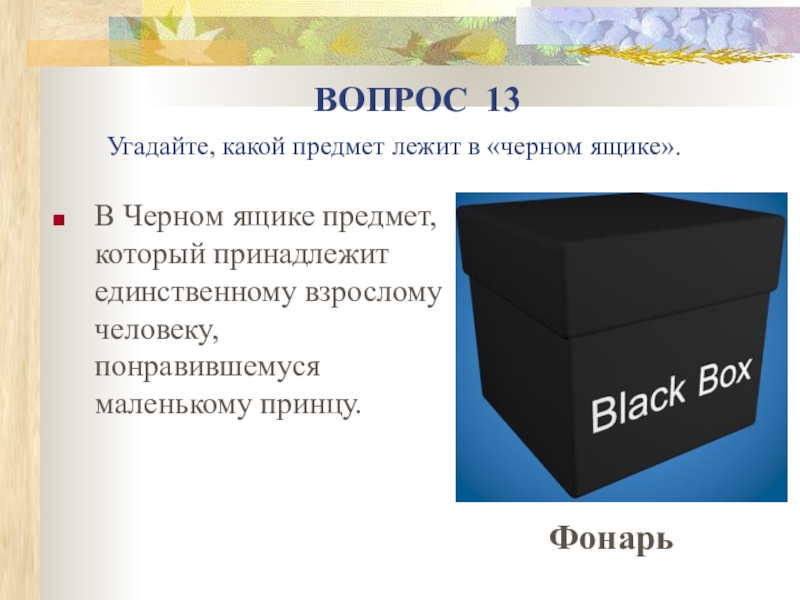 ВОПРОС 13

Угадайте, какой предмет лежит в «черном ящике».

В Черном ящике предмет, который принадлежит единственному взрослому человеку, понравившемуся маленькому принцу.

Black Box

Фонарь